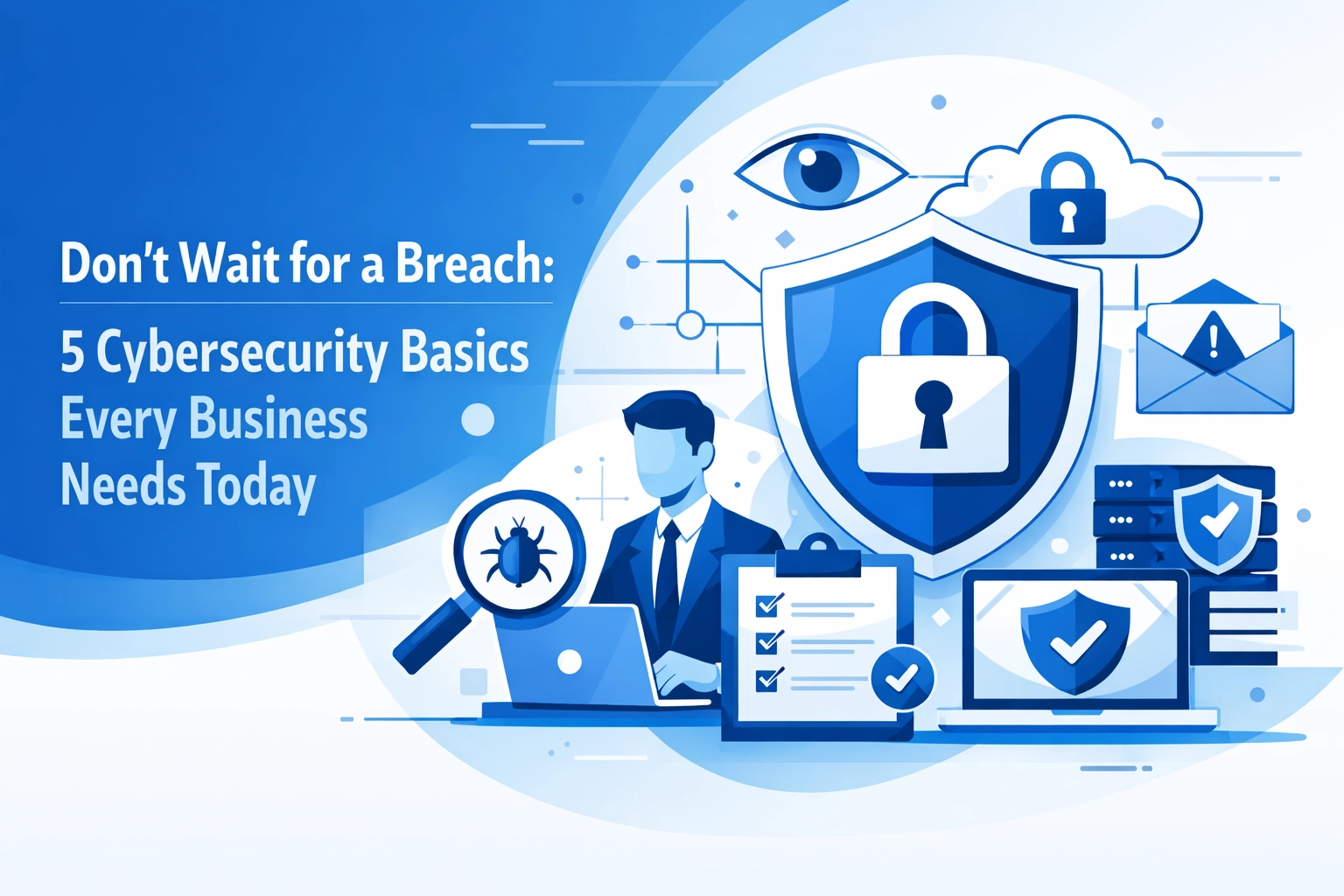 Don't Wait for a Breach:

5 Cybersecurity Basics Every Business Needs Today